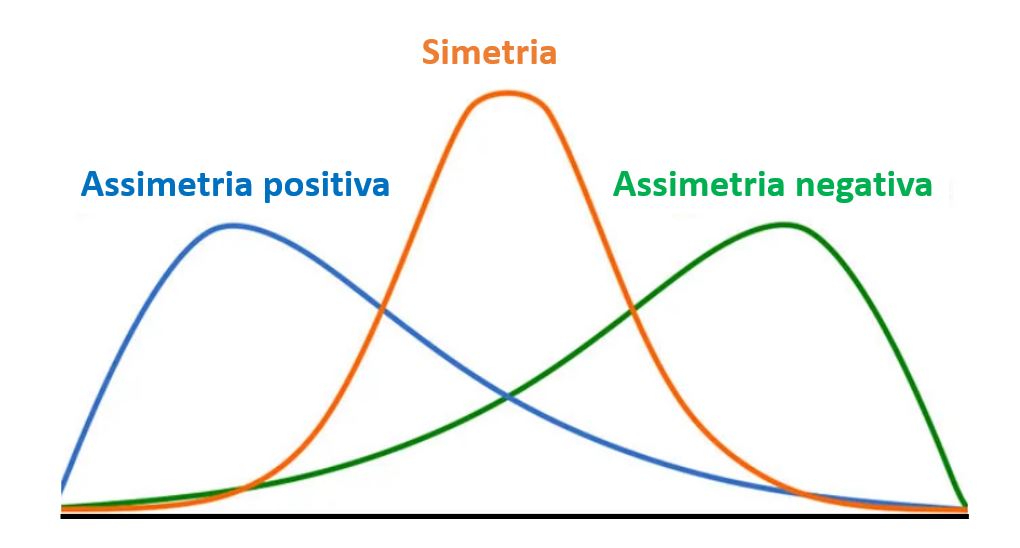 Simetria

Assimetria positiva

Assimetria negativa